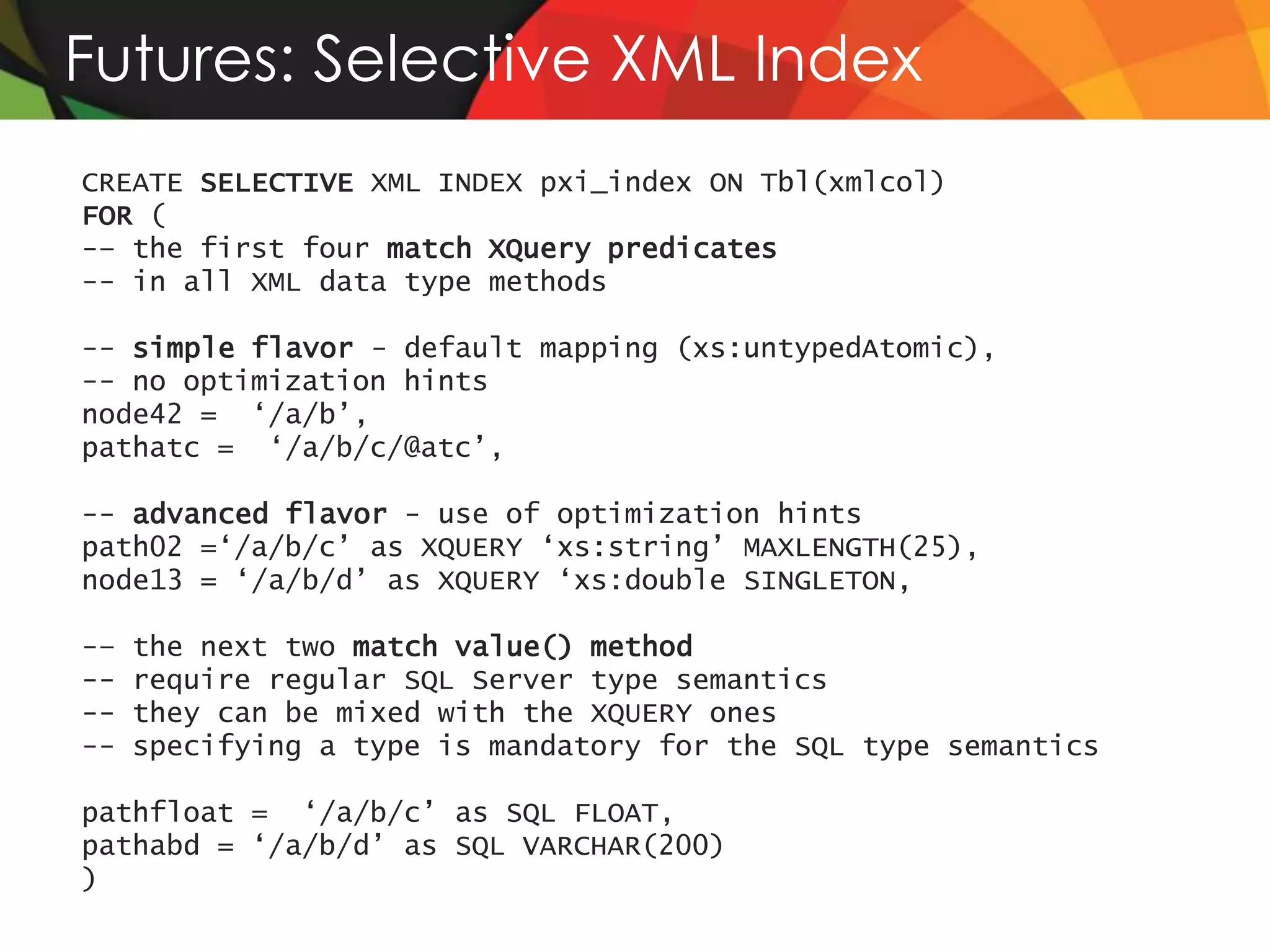 Futures: Selective XML Index

CREATE SELECTIVE XML INDEX pxi_index ON Tbl(xmlcol)
FOR (
-- the first four match XQuery predicates
-- in all XML data type methods

-- simple flavor - default mapping (xs:untypedAtomic),
-- no optimization hints
node42 = ‘/a/b’,
pathatc = ‘/a/b/c/@atc’,

-- advanced flavor - use of optimization hints
path02 =‘/a/b/c’ as XQUERY ‘xs:string’ MAXLENGTH(25),
node13 = ‘/a/b/d’ as XQUERY ‘xs:double SINGLETON,

-- the next two match value() method
-- require regular SQL Server type semantics
-- they can be mixed with the XQUERY ones
-- specifying a type is mandatory for the SQL type semantics

pathfloat = ‘/a/b/c’ as SQL FLOAT,
pathabd = ‘/a/b/d’ as SQL VARCHAR(200)
)